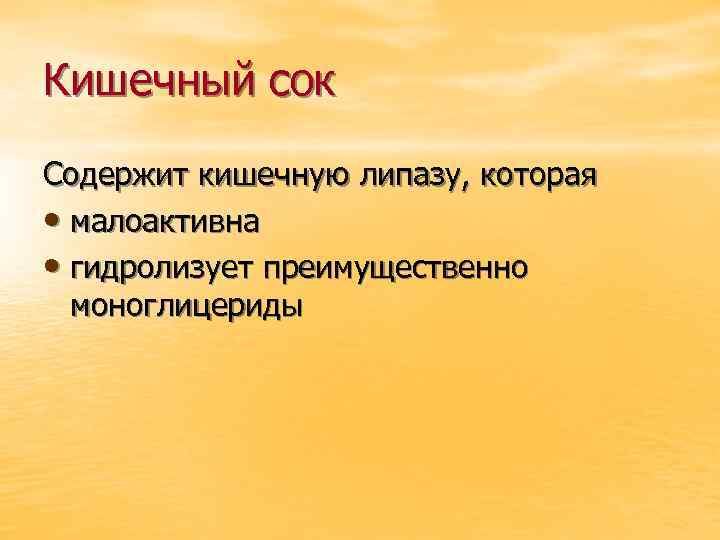 Кишечный сок

Содержит кишечную липазу, которая
• малоактивна
• гидролизует преимущественно моноглицериды